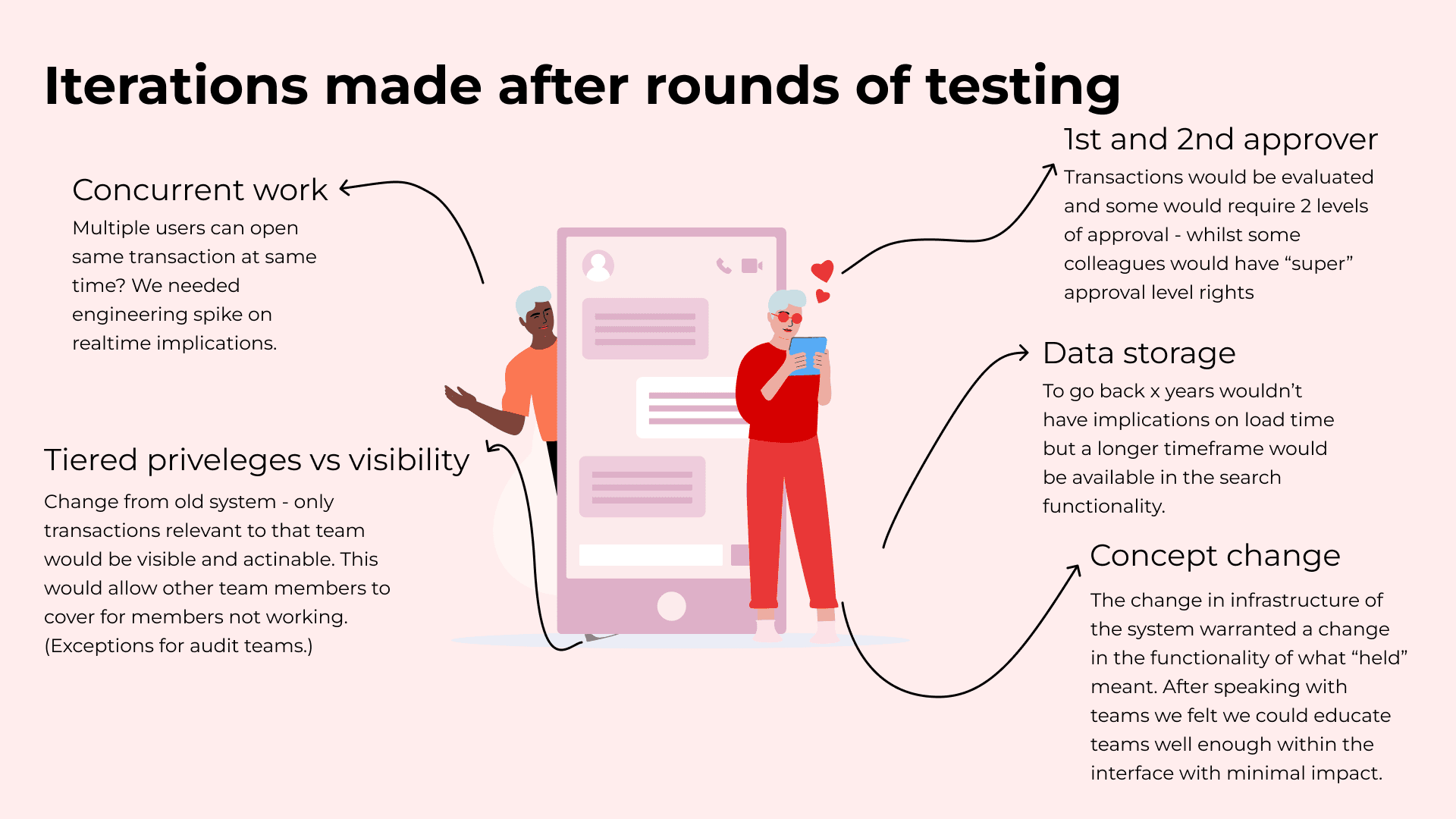 Iterations made after rounds of testing

Concurrent work

Multiple users can open same transaction at same time? We needed engineering spike on realtime implications.

Tiered priveleges vs visibility

Change from old system - only transactions relevant to that team would be visible and actinable. This would allow other team members to cover for members not working. (Exceptions for audit teams.)

1st and 2nd approver

Transactions would be evaluated and some would require 2 levels of approval - whilst some colleagues would have “super” approval level rights

Data storage

To go back x years wouldn’t have implications on load time but a longer timeframe would be available in the search functionality.

Concept change

The change in infrastructure of the system warranted a change in the functionality of what “held” meant. After speaking with teams we felt we could educate teams well enough within the interface with minimal impact.